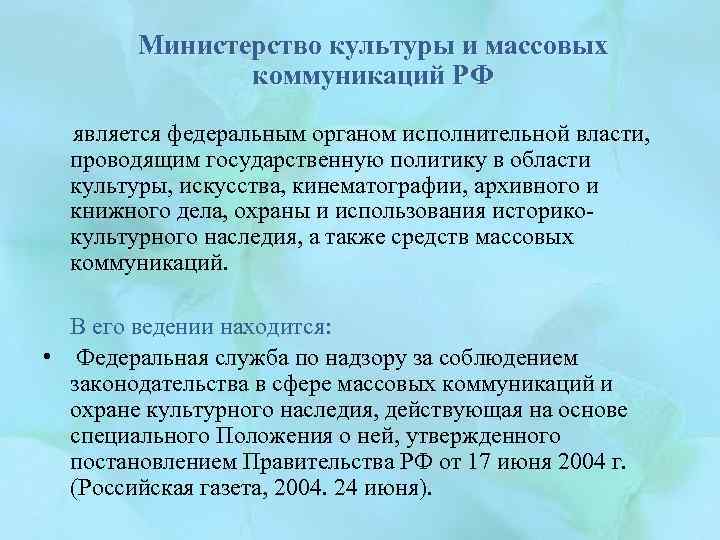 Министерство культуры и массовых коммуникаций РФ

является федеральным органом исполнительной власти, проводящим государственную политику в области культуры, искусства, кинематографии, архивного и книжного дела, охраны и использования историко-культурного наследия, а также средств массовых коммуникаций.

В его ведении находится:

• Федеральная служба по надзору за соблюдением законодательства в сфере массовых коммуникаций и охране культурного наследия, действующая на основе специального Положения о ней, утвержденного постановлением Правительства РФ от 17 июня 2004 г. (Российская газета, 2004. 24 июня).